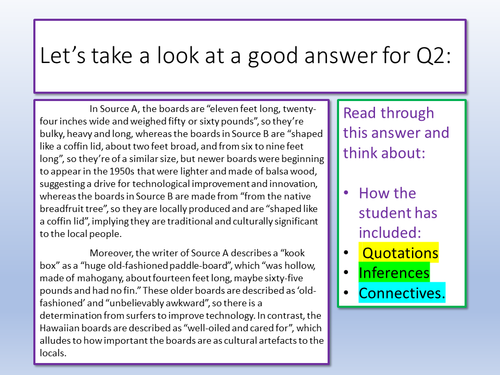 Let’s take a look at a good answer for Q2:

In Source A, the boards are “eleven feet long, twenty-four inches wide and weighed fifty or sixty pounds”, so they’re bulky, heavy and long, whereas the boards in Source B are “shaped like a coffin lid, about two feet broad, and from six to nine feet long”, so they’re of a similar size, but newer boards were beginning to appear in the 1950s that were lighter and made of balsa wood, suggesting a drive for technological improvement and innovation, whereas the boards in Source B are made from “from the native breadfruit tree”, so they are locally produced and are “shaped like a coffin lid”, implying they are traditional and culturally significant to the local people.

Moreover, the writer of Source A describes a “kook box” as a “huge old-fashioned paddle-board”, which “was hollow, made of mahogany, about fourteen feet long, maybe sixty-five pounds and had no fin.” These older boards are described as ‘old-fashioned’ and “unbelievably awkward”, so there is a determination from surfers to improve technology. In contrast, the Hawaiian boards are described as “well-oiled and cared for”, which alludes to how important the boards are as cultural artefacts to the locals.

Read through this answer and think about:

• How the student has included:
• Quotations
• Inferences
• Connectives.